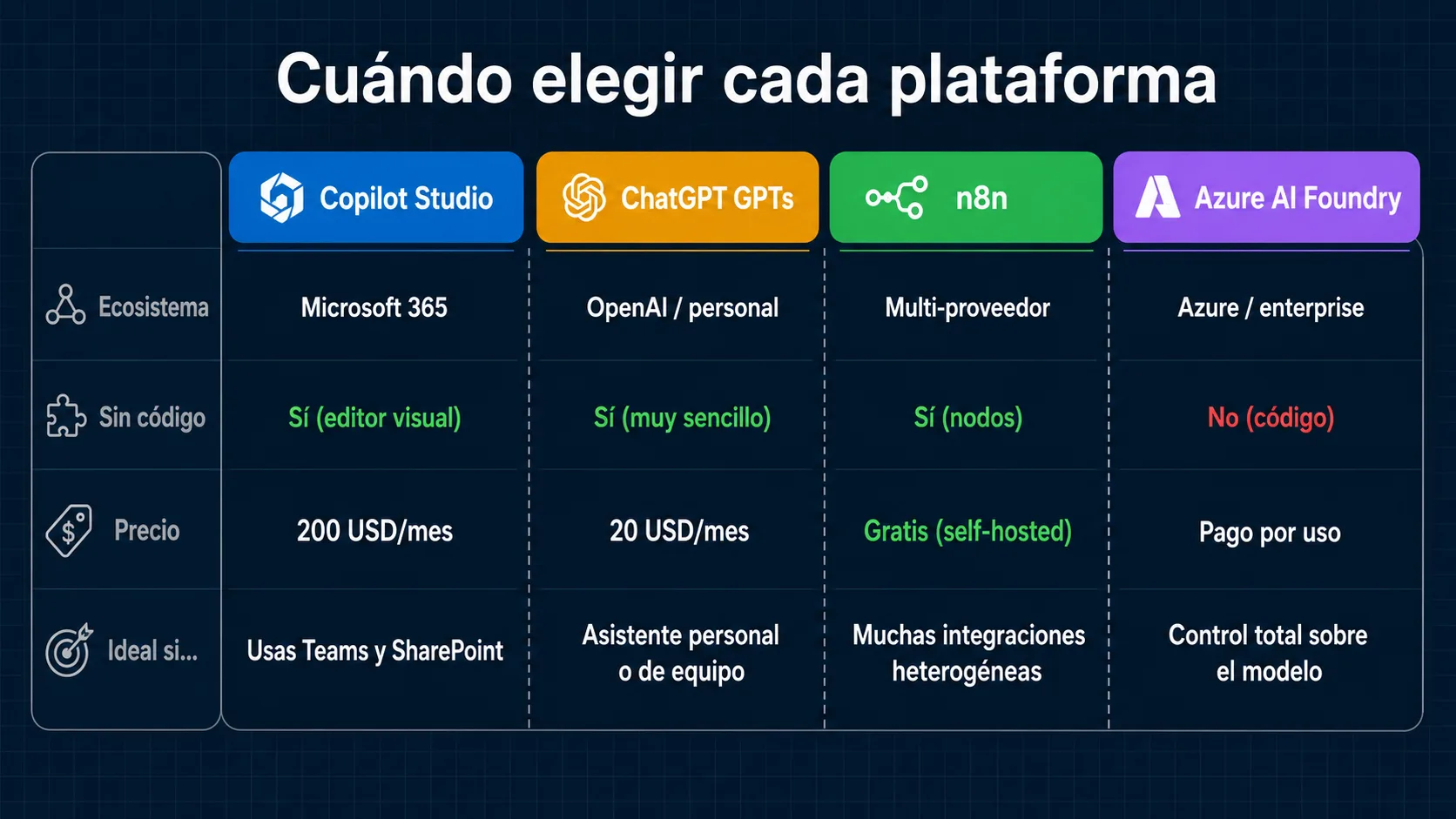 Cuándo elegir cada plataforma

| | Copilot Studio | ChatGPT GPTs | n8n | Azure AI Foundry |
|---|---|---|---|---|
| Ecosistema | Microsoft 365 | OpenAI / personal | Multi-proveedor | Azure / enterprise |
| Sin código | Sí (editor visual) | Sí (muy sencillo) | Sí (nodos) | No (código) |
| Precio | 200 USD/mes | 20 USD/mes | Gratis (self-hosted) | Pago por uso |
| Ideal si... | Usas Teams y SharePoint | Asistente personal o de equipo | Muchas integraciones heterogéneas | Control total sobre el modelo |